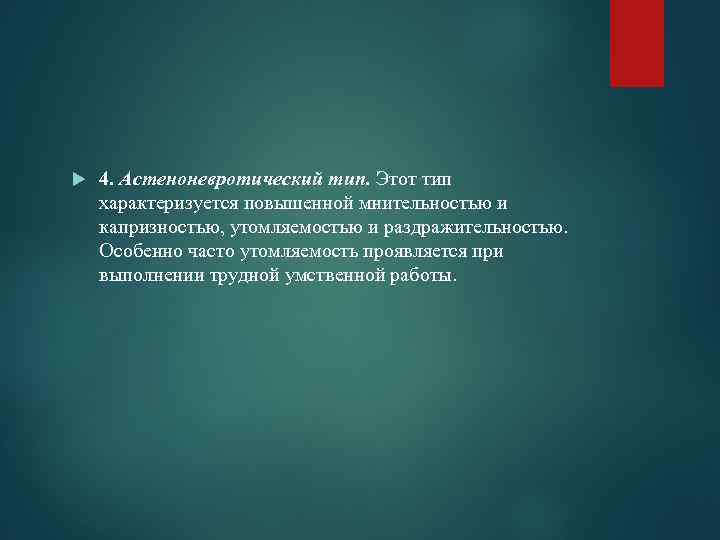 4. Астеноневротический тип. Этот тип характеризуется повышенной мнительностью и капризностью, утомляемостью и раздражительностью. Особенно часто утомляемость проявляется при выполнении трудной умственной работы.